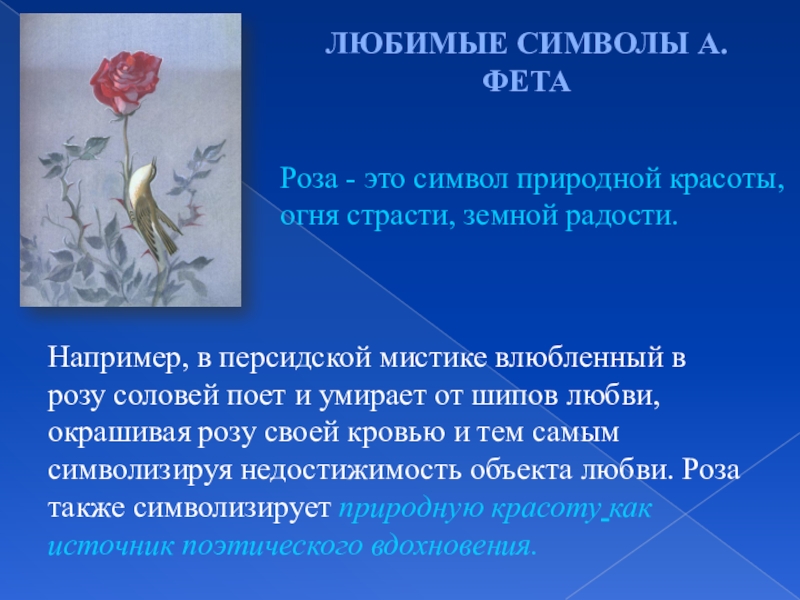 ЛЮБИМЫЕ СИМВОЛЫ А. ФЕТА

Роза - это символ природной красоты, огня страсти, земной радости.

Например, в персидской мистике влюбленный в розу соловей поет и умирает от шипов любви, окрашивая розу своей кровью и тем самым символизируя недостижимость объекта любви. Роза также символизирует природную красоту как источник поэтического вдохновения.